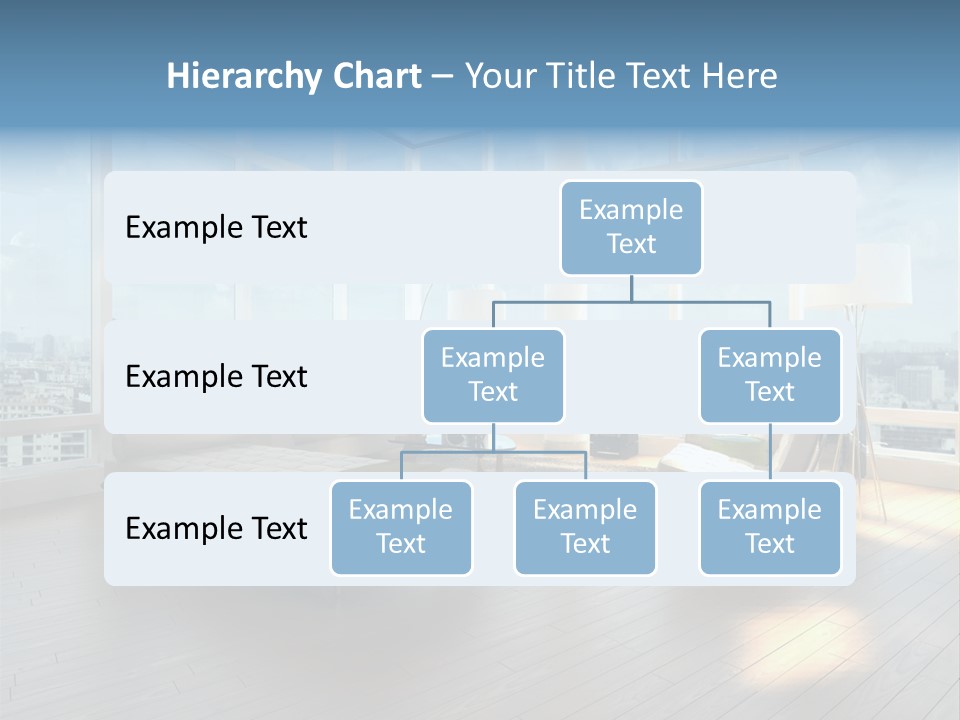 Hierarchy Chart – Your Title Text Here

Example Text

Example Text

Example Text

Example Text

Example Text

Example Text

Example Text

Example Text

Example Text